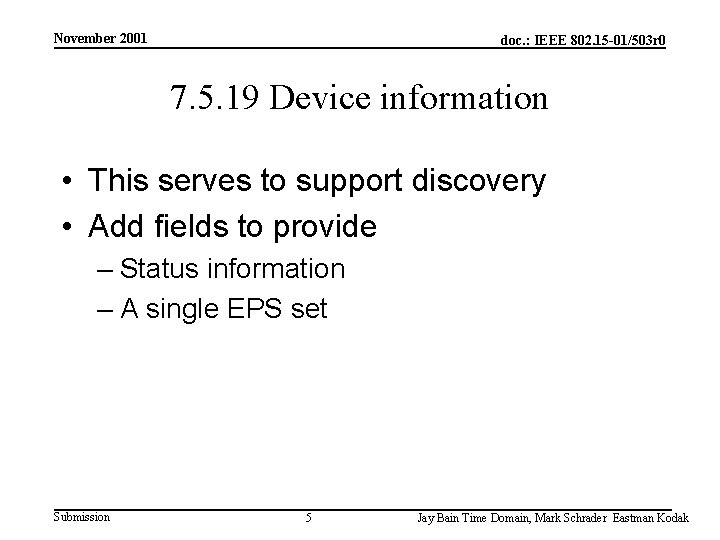 November 2001

doc.: IEEE 802.15-01/503r0

7.5.19 Device information

• This serves to support discovery
• Add fields to provide
– Status information
– A single EPS set

Submission

5

Jay Bain Time Domain, Mark Schrader Eastman Kodak